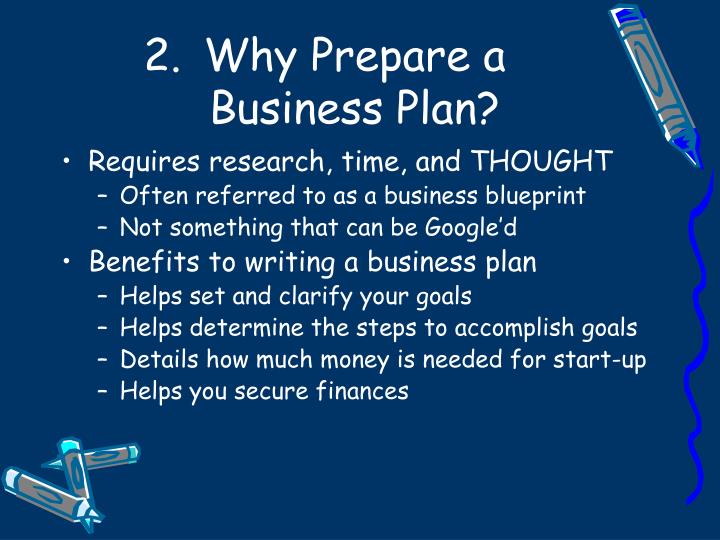 2. Why Prepare a Business Plan?

• Requires research, time, and THOUGHT
  – Often referred to as a business blueprint
  – Not something that can be Google'd
• Benefits to writing a business plan
  – Helps set and clarify your goals
  – Helps determine the steps to accomplish goals
  – Details how much money is needed for start-up
  – Helps you secure finances